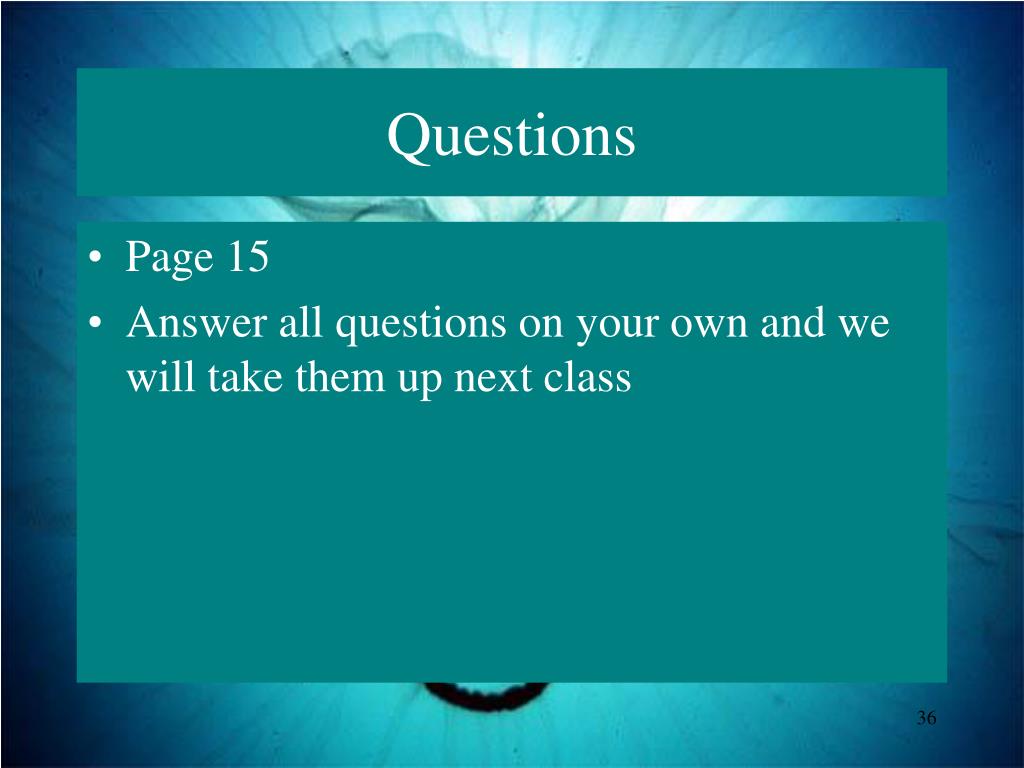 Questions

• Page 15
• Answer all questions on your own and we will take them up next class

36